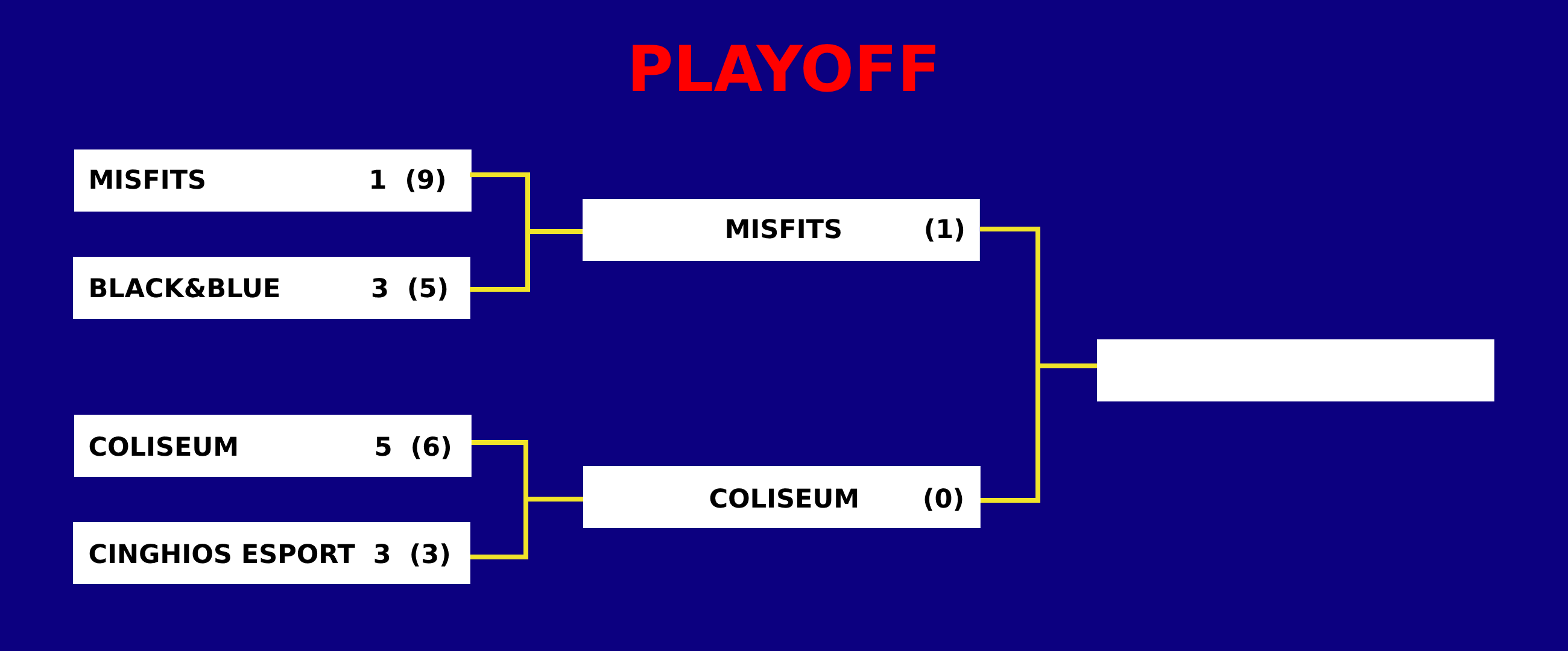 PLAYOFF

MISFITS 1 (9)

BLACK&BLUE 3 (5)

COLISEUM 5 (6)

CINGHIOS ESPORT 3 (3)

MISFITS (1)

COLISEUM (0)